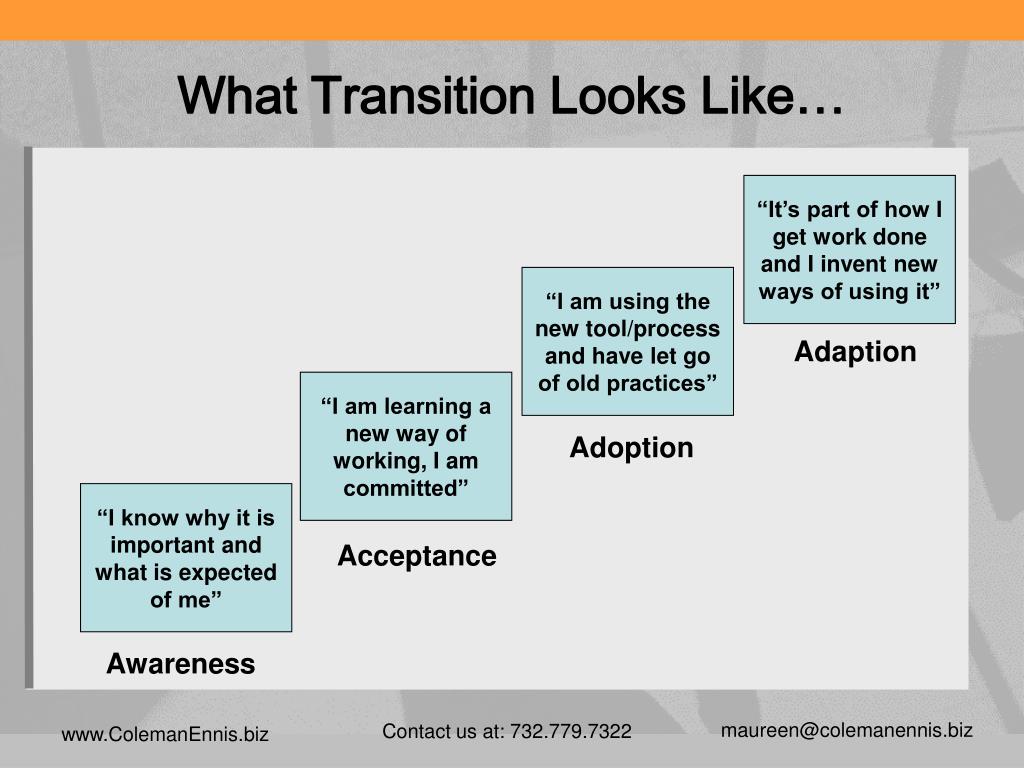 What Transition Looks Like…

“I know why it is important and what is expected of me”

Awareness

“I am learning a new way of working, I am committed”

Acceptance

“I am using the new tool/process and have let go of old practices”

Adoption

“It’s part of how I get work done and I invent new ways of using it”

Adaption

www.ColemanEnnis.biz

Contact us at: 732.779.7322

maureen@colemanennis.biz